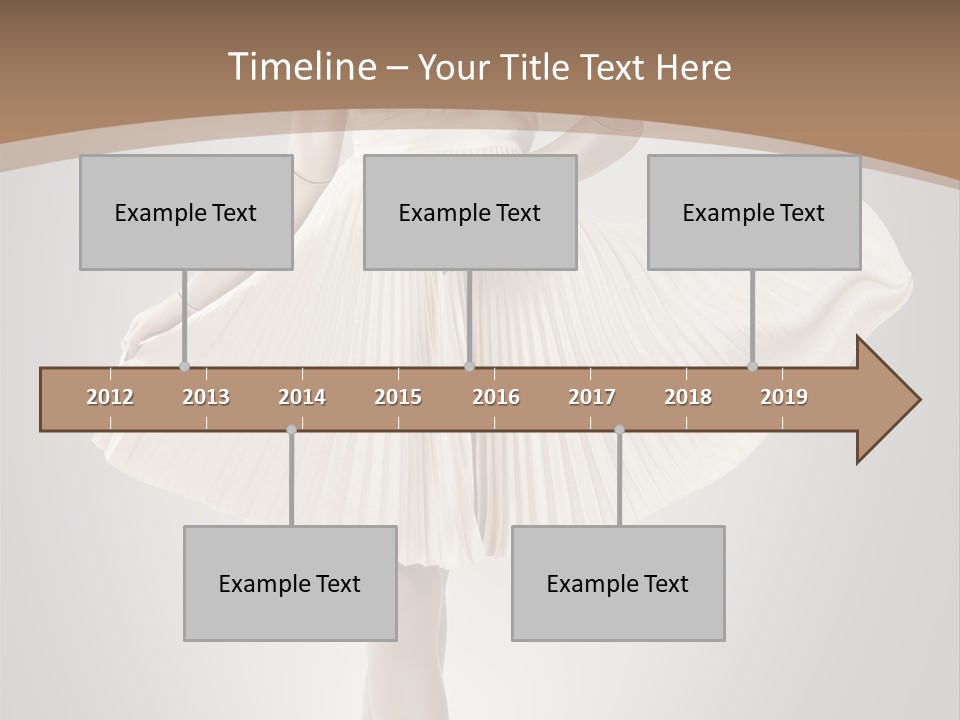 Timeline – Your Title Text Here

Example Text

Example Text

Example Text

2012 2013 2014 2015 2016 2017 2018 2019

Example Text

Example Text